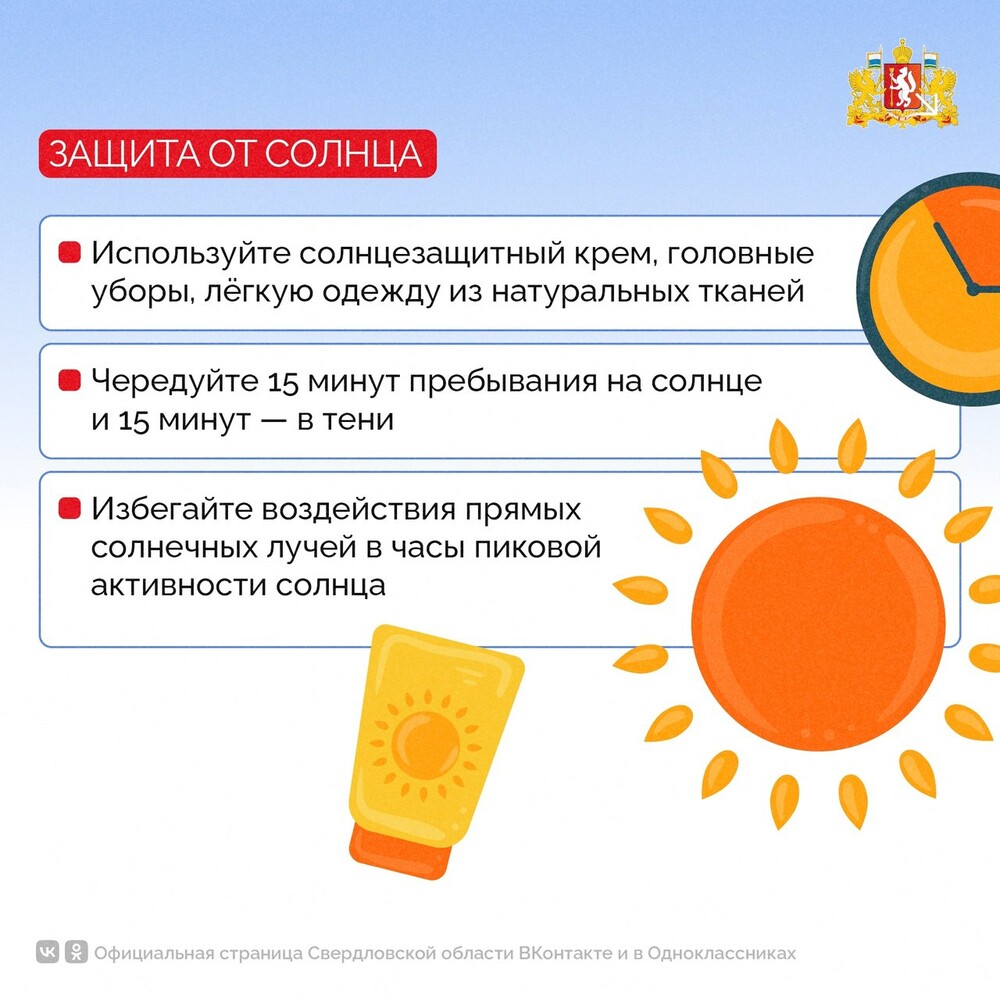 ЗАЩИТА ОТ СОЛНЦА

Используйте солнцезащитный крем, головные уборы, лёгкую одежду из натуральных тканей

Чередуйте 15 минут пребывания на солнце и 15 минут — в тени

Избегайте воздействия прямых солнечных лучей в часы пиковой активности солнца

Официальная страница Свердловской области ВКонтакте и в Одноклассниках